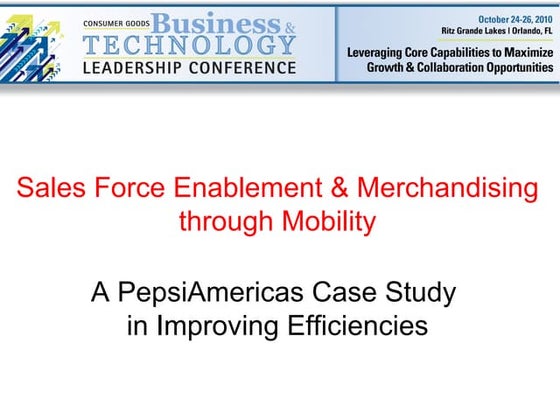 CONSUMER GOODS Business & TECHNOLOGY LEADERSHIP CONFERENCE

October 24-26, 2010
Ritz Grande Lakes | Orlando, FL

Leveraging Core Capabilities to Maximize Growth & Collaboration Opportunities

Sales Force Enablement & Merchandising through Mobility

A PepsiAmericas Case Study in Improving Efficiencies